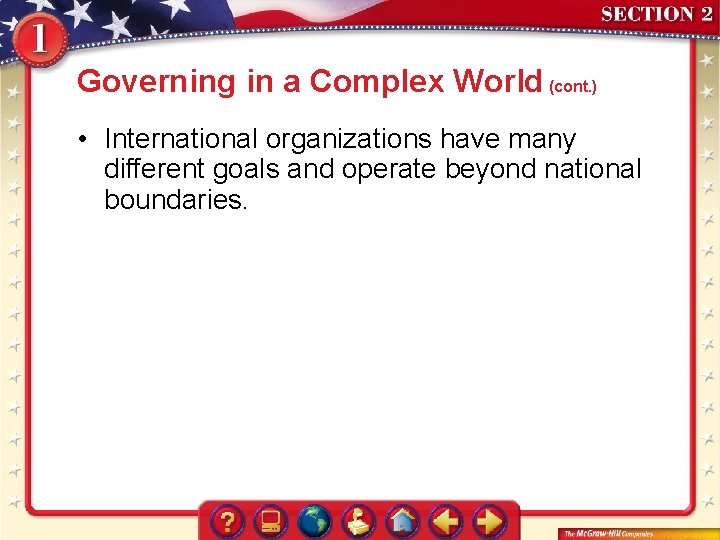 1

SECTION 2

Governing in a Complex World (cont.)

• International organizations have many different goals and operate beyond national boundaries.

?

The McGraw-Hill Companies